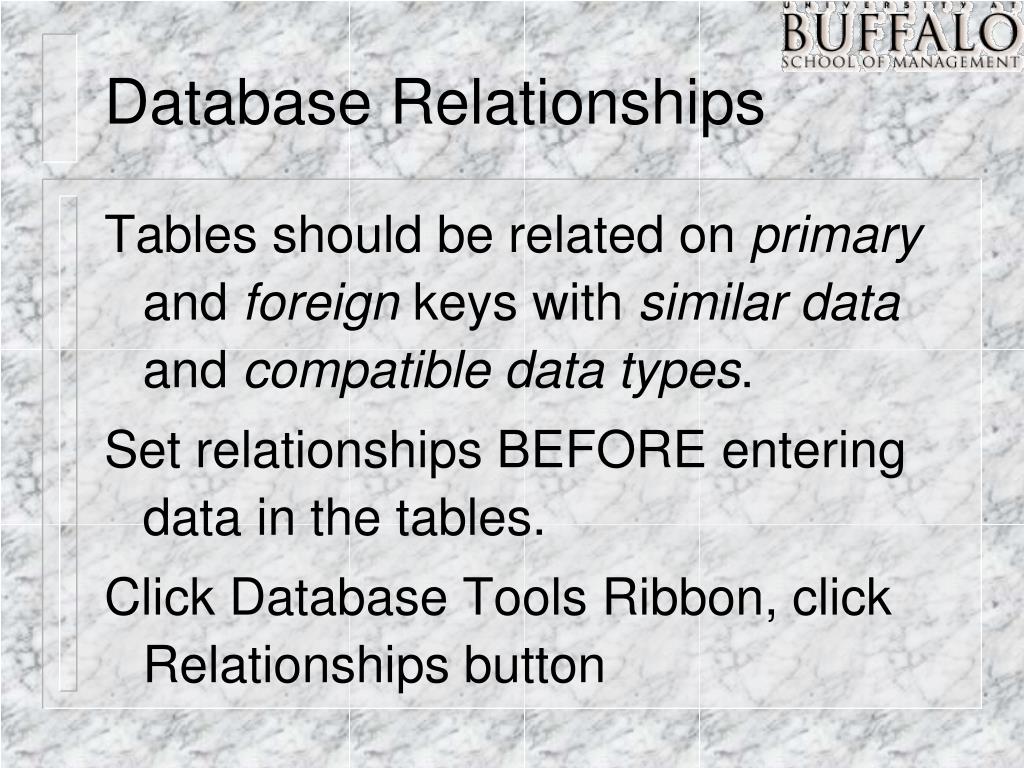 UNIVERSITY AT
BUFFALO
SCHOOL OF MANAGEMENT

Database Relationships

Tables should be related on primary and foreign keys with similar data and compatible data types.

Set relationships BEFORE entering data in the tables.

Click Database Tools Ribbon, click Relationships button